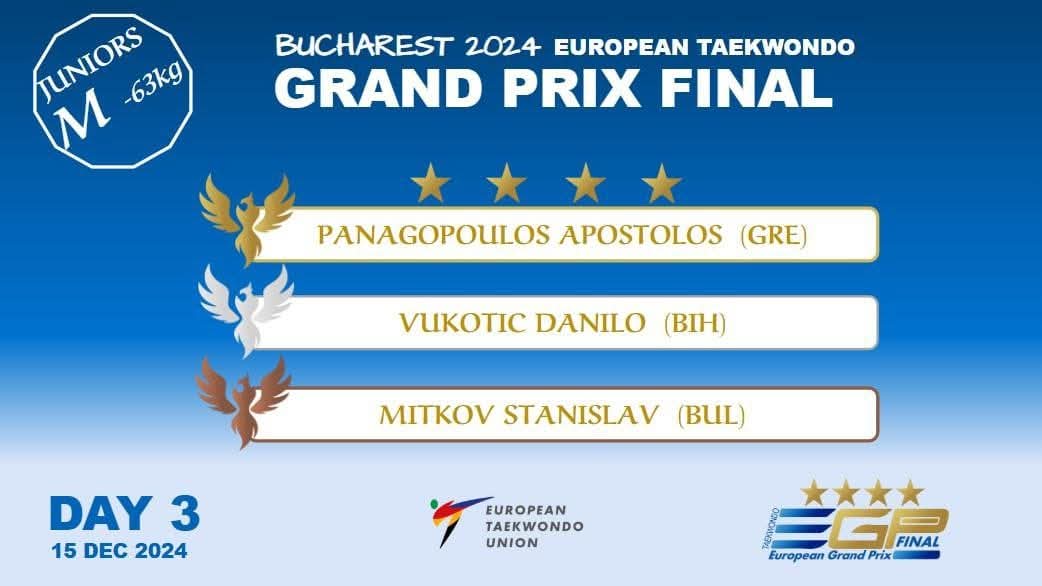 JUNIORS
M -63kg

BUCHAREST 2024 EUROPEAN TAEKWONDO
GRAND PRIX FINAL

PANAGOPOULOS APOSTOLOS (GRE)

VUKOTIC DANILO (BIH)

MITKOV STANISLAV (BUL)

DAY 3
15 DEC 2024

EUROPEAN TAEKWONDO UNION

TAEKWONDO EGP FINAL
European Grand Prix